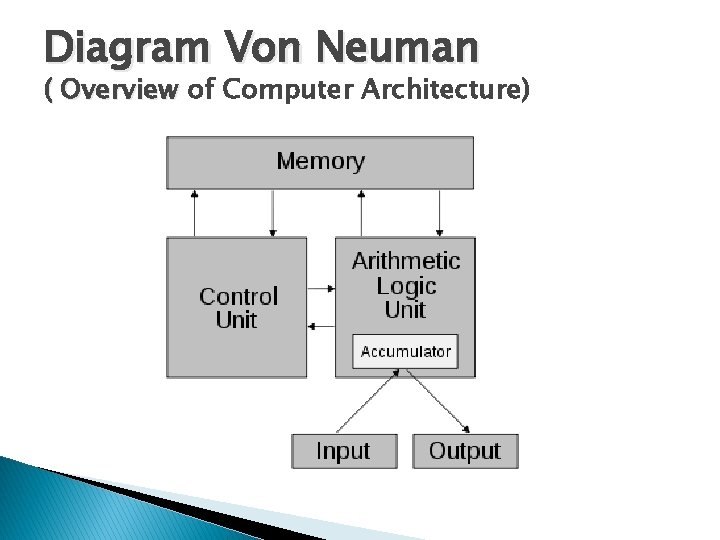 Diagram Von Neuman
( Overview of Computer Architecture)

Memory

Control Unit

Arithmetic Logic Unit

Accumulator

Input

Output